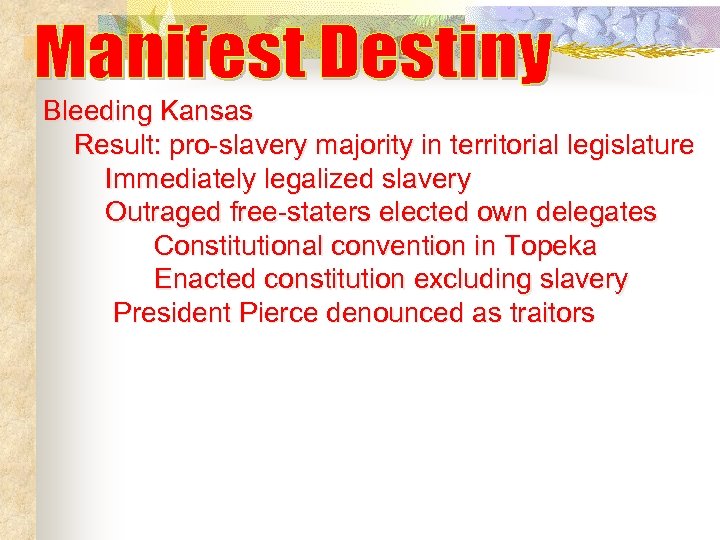 Manifest Destiny

Bleeding Kansas

Result: pro-slavery majority in territorial legislature

Immediately legalized slavery

Outraged free-staters elected own delegates

Constitutional convention in Topeka

Enacted constitution excluding slavery

President Pierce denounced as traitors